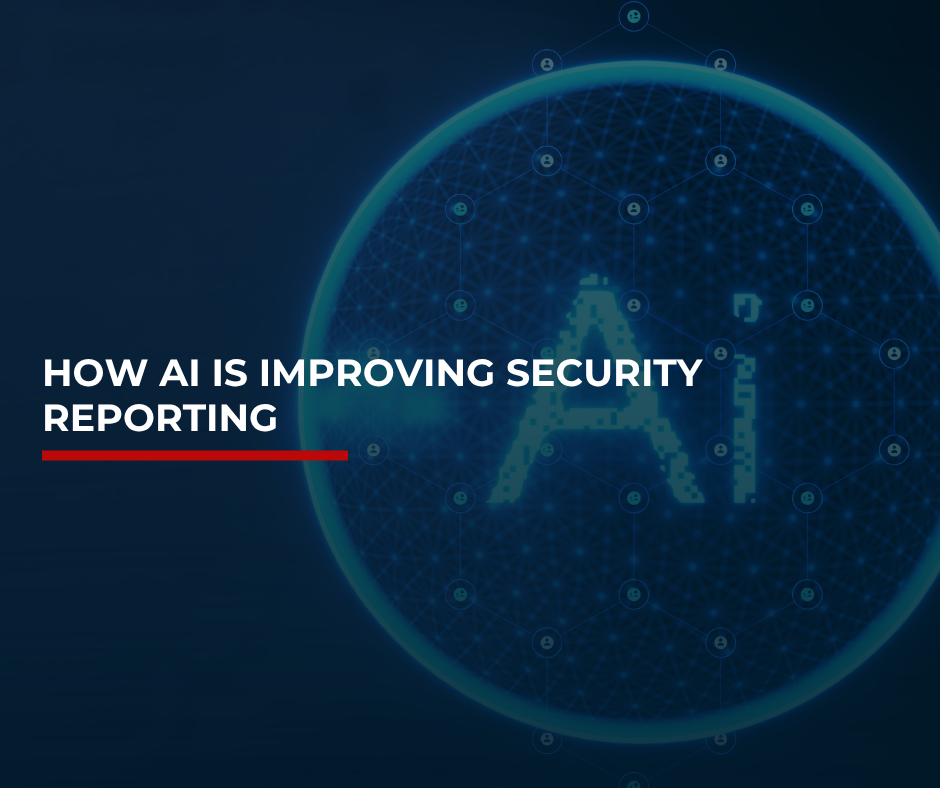 HOW AI IS IMPROVING SECURITY REPORTING

Ai